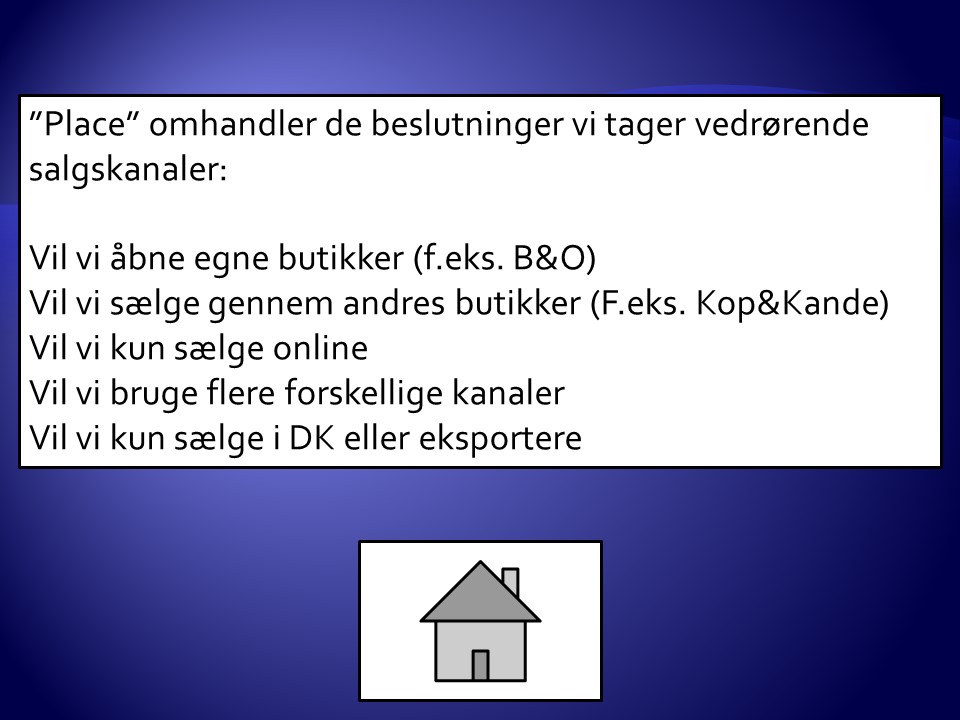 ”Place” omhandler de beslutninger vi tager vedrørende salgskanaler:

Vil vi åbne egne butikker (f.eks. B&O)
Vil vi sælge gennem andres butikker (F.eks. Kop&Kande)
Vil vi kun sælge online
Vil vi bruge flere forskellige kanaler
Vil vi kun sælge i DK eller eksportere